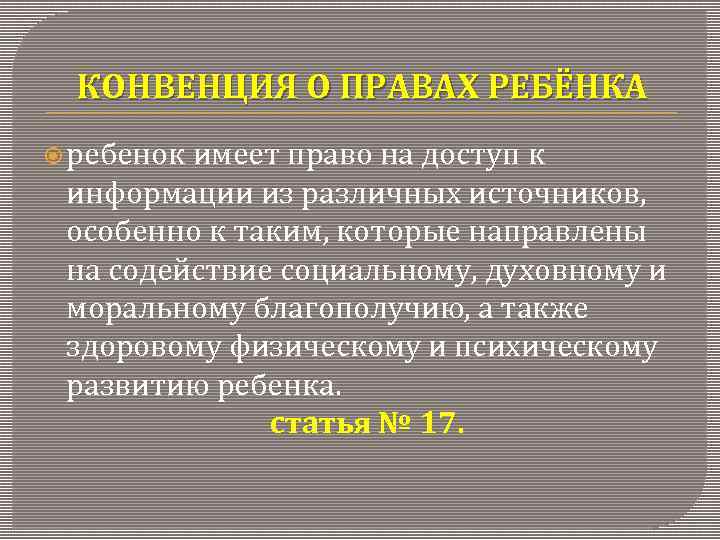 КОНВЕНЦИЯ О ПРАВАХ РЕБЁНКА

ребенок имеет право на доступ к информации из различных источников, особенно к таким, которые направлены на содействие социальному, духовному и моральному благополучию, а также здоровому физическому и психическому развитию ребенка.

статья № 17.